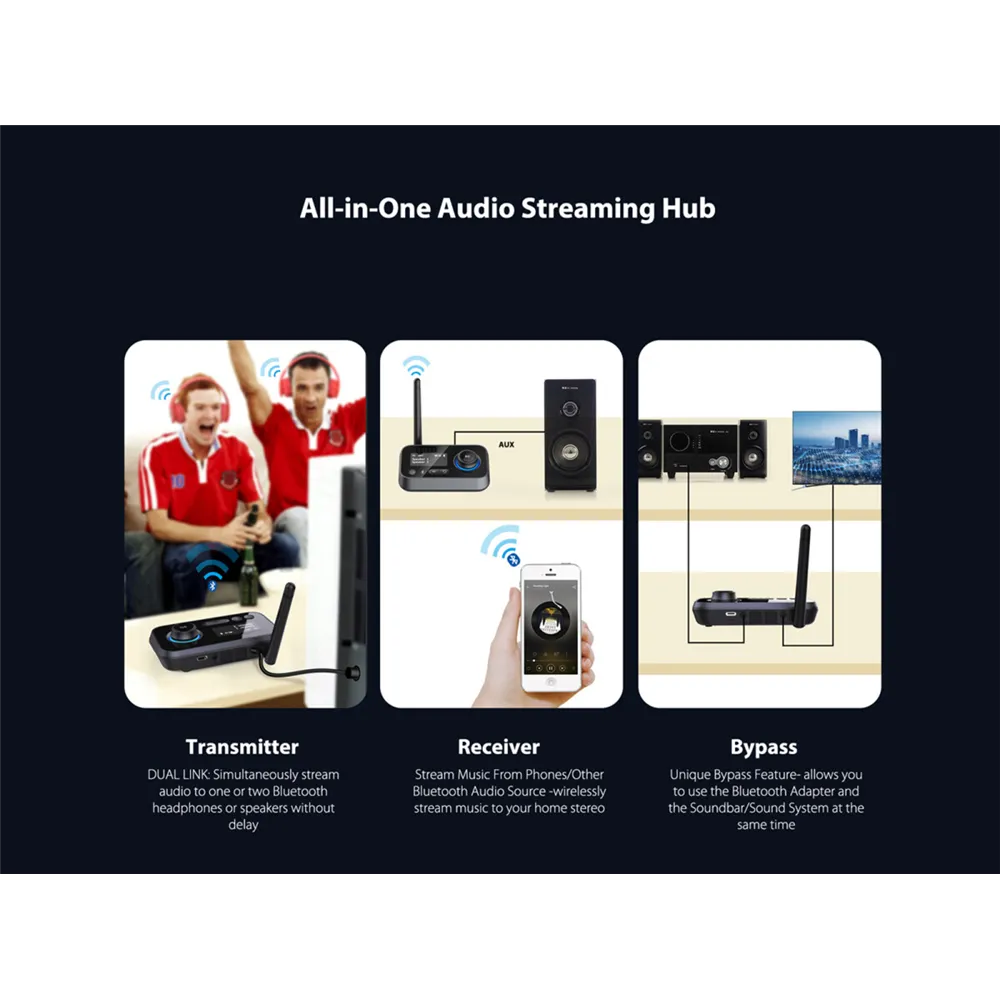 All-in-One Audio Streaming Hub

AUX

Transmitter

DUAL LINK: Simultaneously stream audio to one or two Bluetooth headphones or speakers without delay

Receiver

Stream Music From Phones/Other Bluetooth Audio Source -wirelessly stream music to your home stereo

Bypass

Unique Bypass Feature- allows you to use the Bluetooth Adapter and the Soundbar/Sound System at the same time